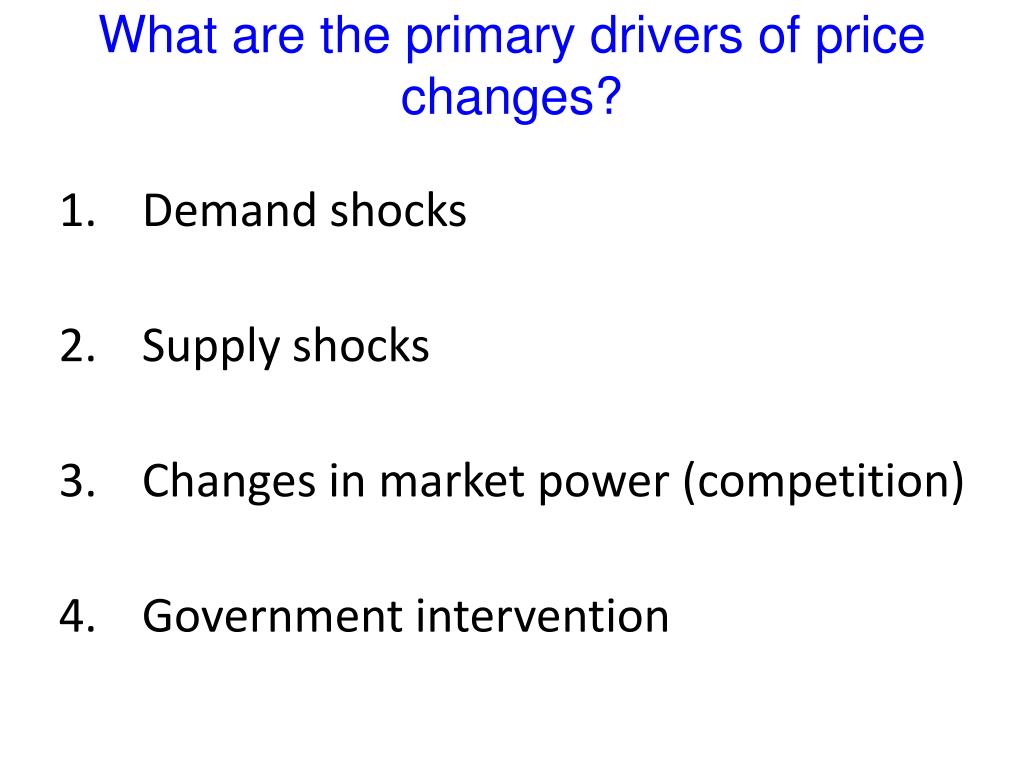 What are the primary drivers of price changes?

1. Demand shocks

2. Supply shocks

3. Changes in market power (competition)

4. Government intervention